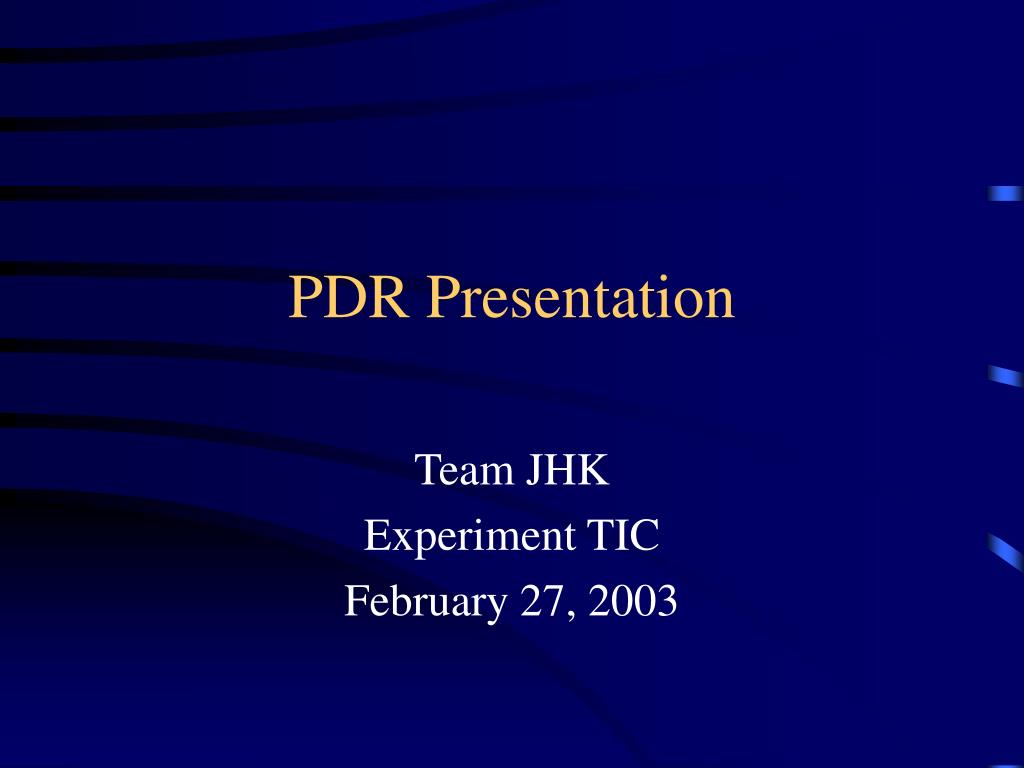 PDR Presentation

Team JHK
Experiment TIC
February 27, 2003